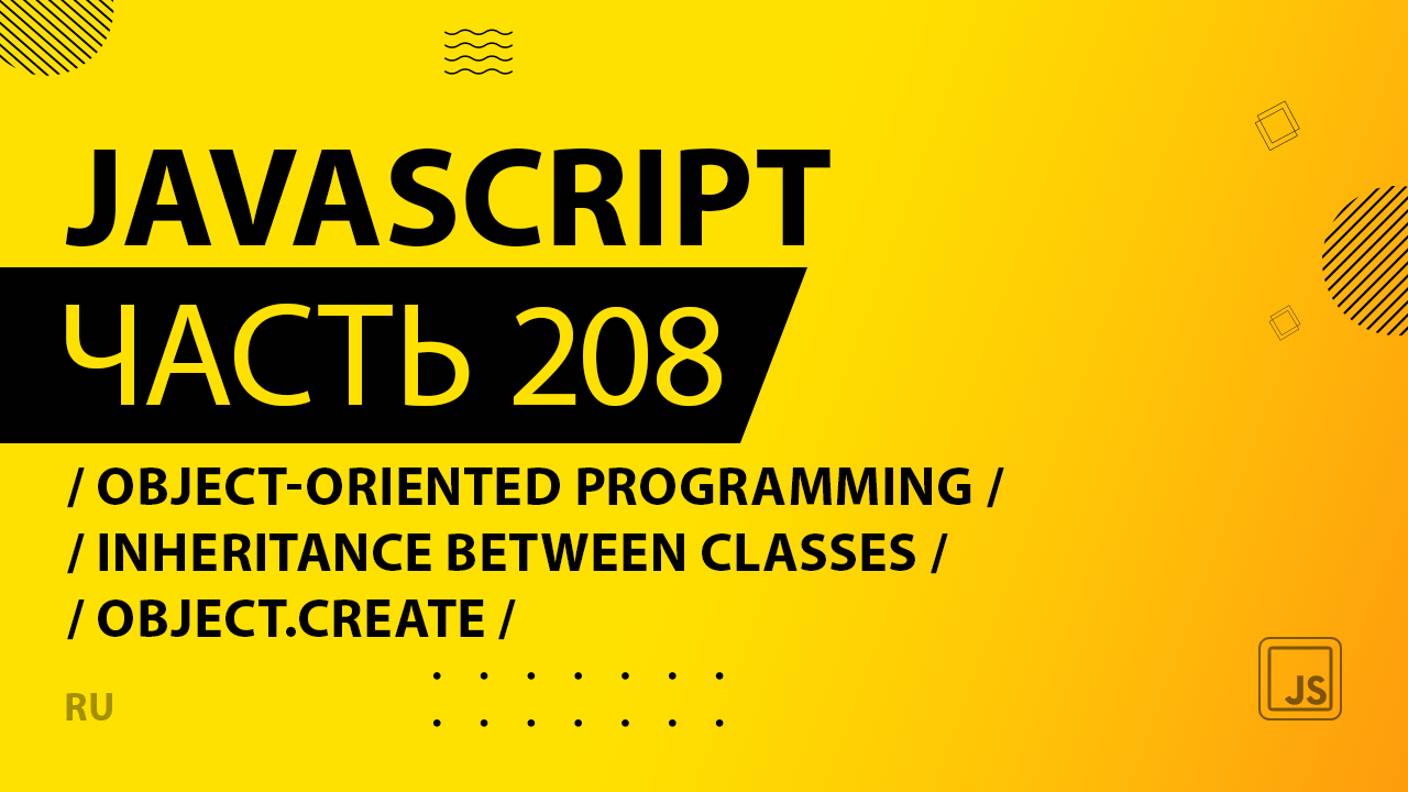 JAVASCRIPT
ЧАСТЬ 208
/ OBJECT-ORIENTED PROGRAMMING /
/ INHERITANCE BETWEEN CLASSES /
/ OBJECT.CREATE /
RU
JS